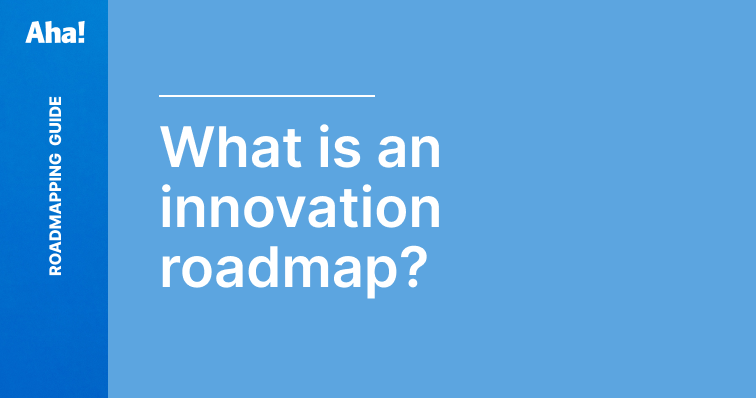 Aha!

ROADMAPPING GUIDE

What is an innovation roadmap?